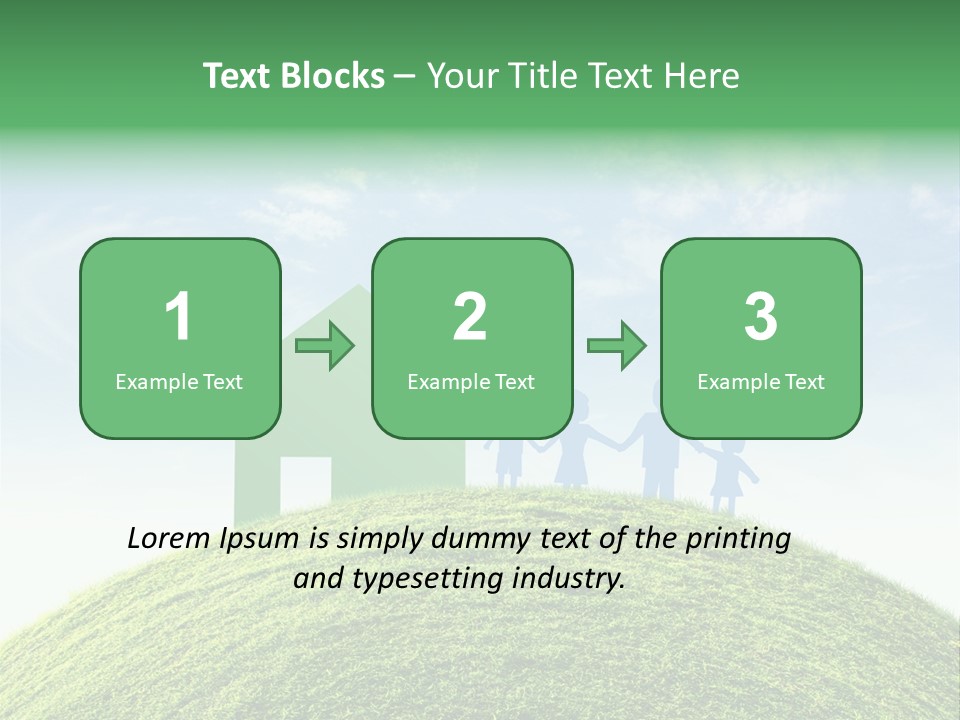 Text Blocks – Your Title Text Here

1
Example Text

2
Example Text

3
Example Text

Lorem Ipsum is simply dummy text of the printing and typesetting industry.